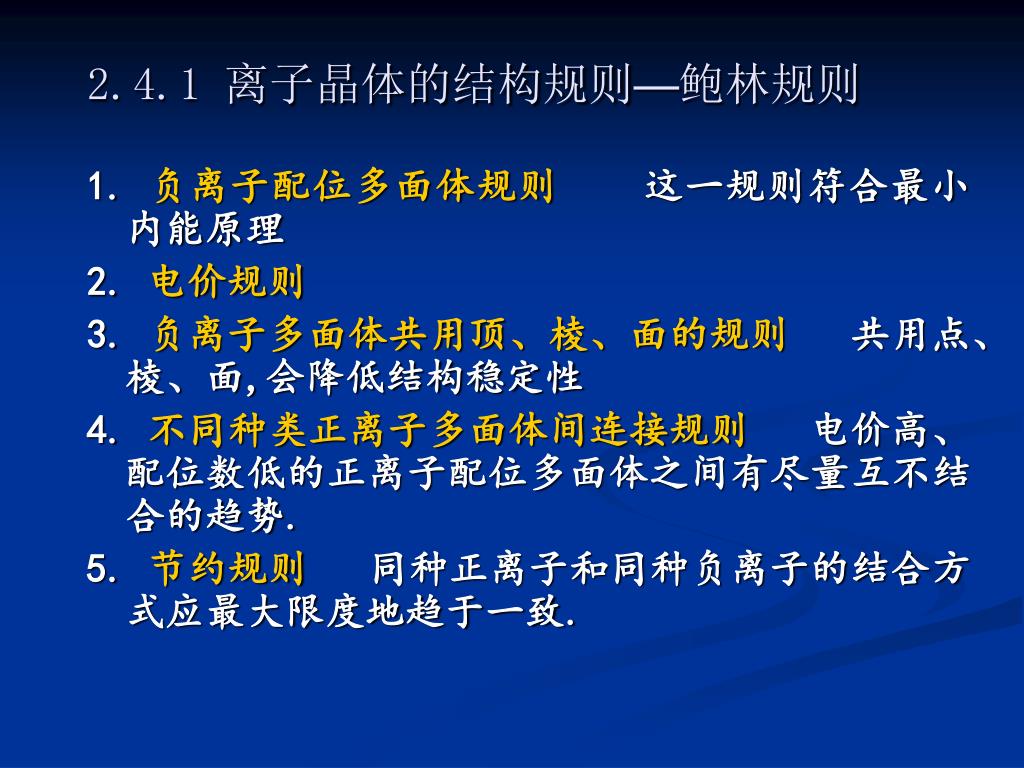 2.4.1 离子晶体的结构规则—鲍林规则

1. 负离子配位多面体规则　　这一规则符合最小内能原理

2. 电价规则

3. 负离子多面体共用顶、棱、面的规则　　共用点、棱、面,会降低结构稳定性

4. 不同种类正离子多面体间连接规则　　电价高、配位数低的正离子配位多面体之间有尽量互不结合的趋势.

5. 节约规则　　同种正离子和同种负离子的结合方式应最大限度地趋于一致.